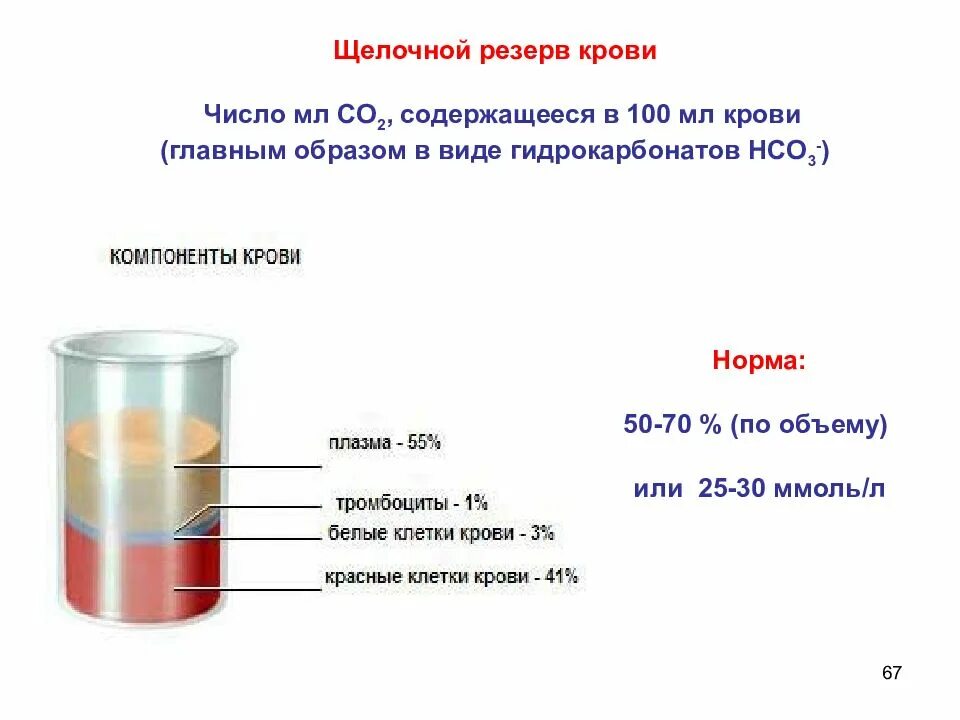 Щелочной резерв крови

Число мл $CO_2$, содержащееся в 100 мл крови (главным образом в виде гидрокарбонатов $HCO_3^-$)

КОМПОНЕНТЫ КРОВИ

плазма - 55%

тромбоциты - 1%

белые клетки крови - 3%

красные клетки крови - 41%

Норма:

50-70 % (по объему)

или 25-30 ммоль/л

67